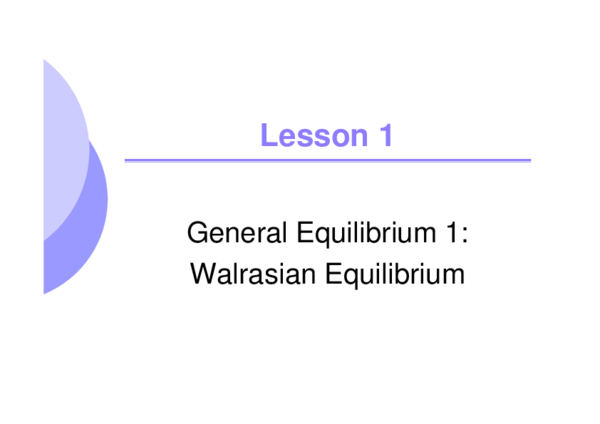 Lesson 1

General Equilibrium 1:
Walrasian Equilibrium